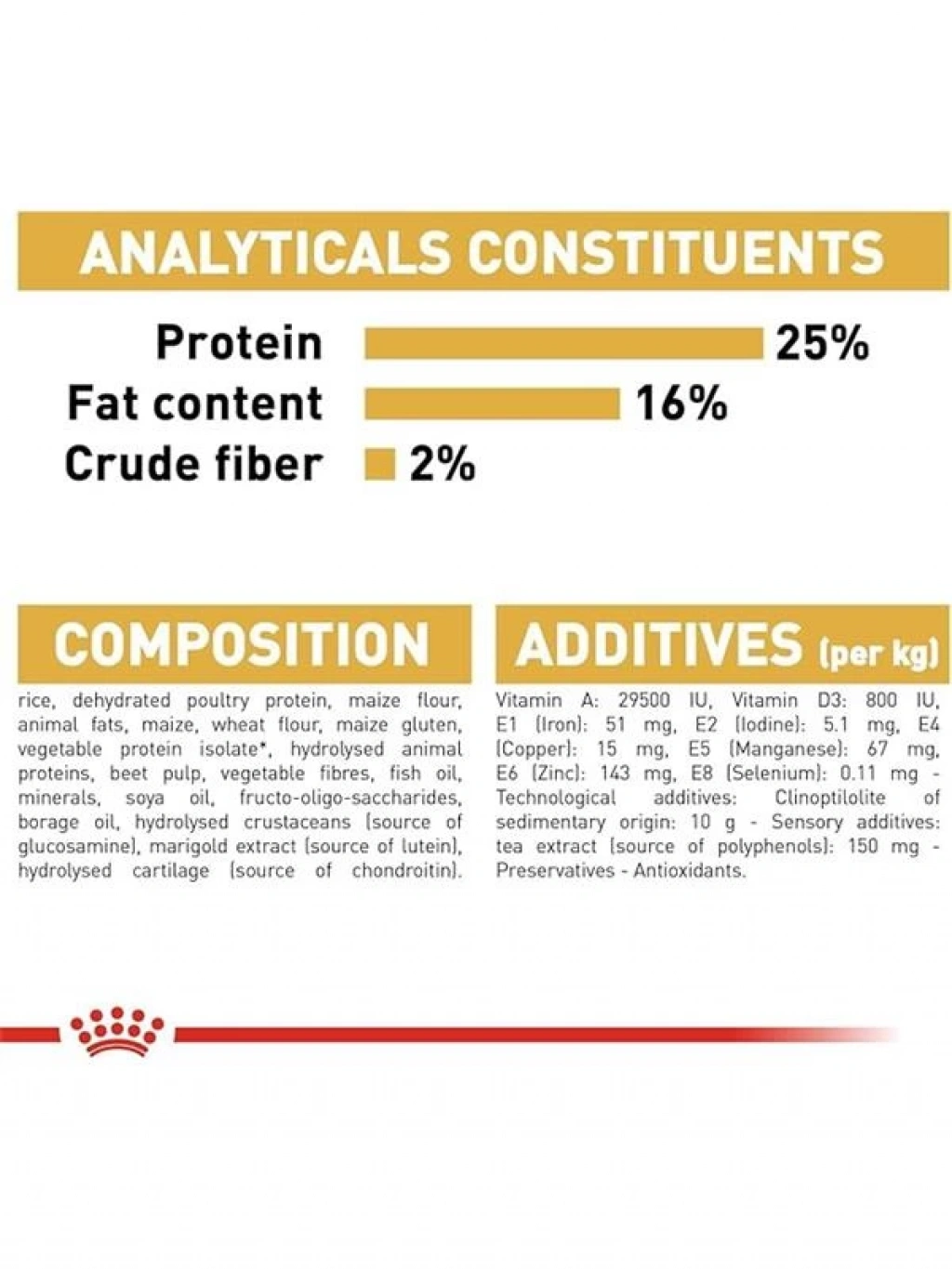 ANALYTICALS CONSTITUENTS

Protein 25%
Fat content 16%
Crude fiber 2%

COMPOSITION

rice, dehydrated poultry protein, maize flour, animal fats, maize, wheat flour, maize gluten, vegetable protein isolate*, hydrolysed animal proteins, beet pulp, vegetable fibres, fish oil, minerals, soya oil, fructo-oligo-saccharides, borage oil, hydrolysed crustaceans (source of glucosamine), marigold extract (source of lutein), hydrolysed cartilage (source of chondroitin).

ADDITIVES (per kg)

Vitamin A: 29500 IU, Vitamin D3: 800 IU, E1 (Iron): 51 mg, E2 (Iodine): 5.1 mg, E4 (Copper): 15 mg, E5 (Manganese): 67 mg, E6 (Zinc): 143 mg, E8 (Selenium): 0.11 mg - Technological additives: Clinoptilolite of sedimentary origin: 10 g - Sensory additives: tea extract (source of polyphenols): 150 mg - Preservatives - Antioxidants.